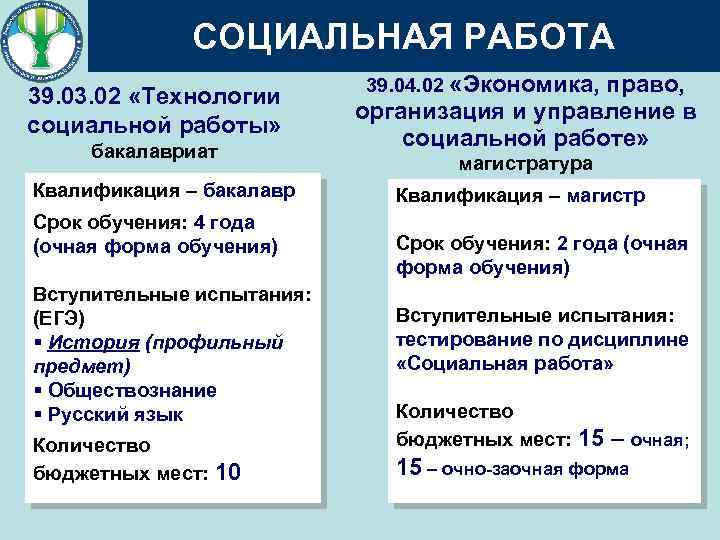 СОЦИАЛЬНАЯ РАБОТА

39.03.02 «Технологии социальной работы»
бакалавриат

Квалификация – бакалавр

Срок обучения: 4 года (очная форма обучения)

Вступительные испытания: (ЕГЭ)
▪ История (профильный предмет)
▪ Обществознание
▪ Русский язык

Количество бюджетных мест: 10

39.04.02 «Экономика, право, организация и управление в социальной работе»
магистратура

Квалификация – магистр

Срок обучения: 2 года (очная форма обучения)

Вступительные испытания: тестирование по дисциплине «Социальная работа»

Количество бюджетных мест: 15 – очная; 15 – очно-заочная форма